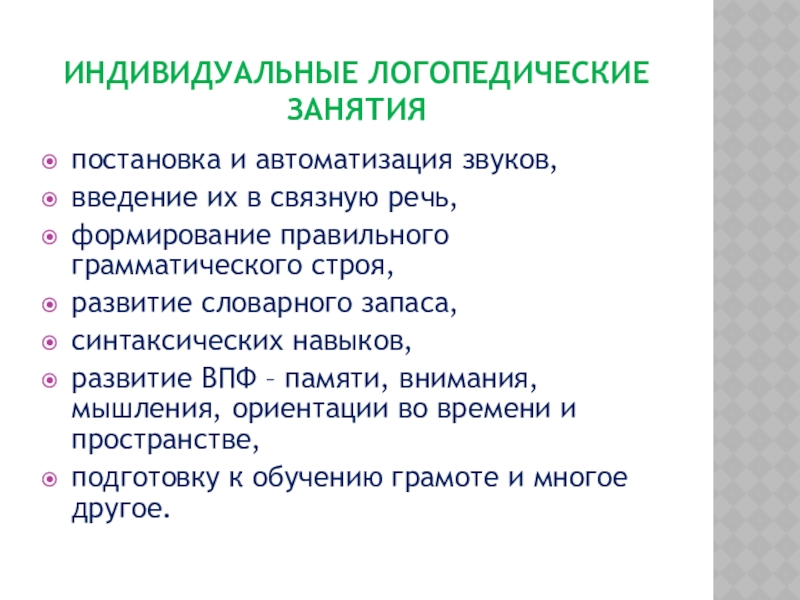 ИНДИВИДУАЛЬНЫЕ ЛОГОПЕДИЧЕСКИЕ ЗАНЯТИЯ

постановка и автоматизация звуков,
введение их в связную речь,
формирование правильного грамматического строя,
развитие словарного запаса,
синтаксических навыков,
развитие ВПФ – памяти, внимания, мышления, ориентации во времени и пространстве,
подготовку к обучению грамоте и многое другое.